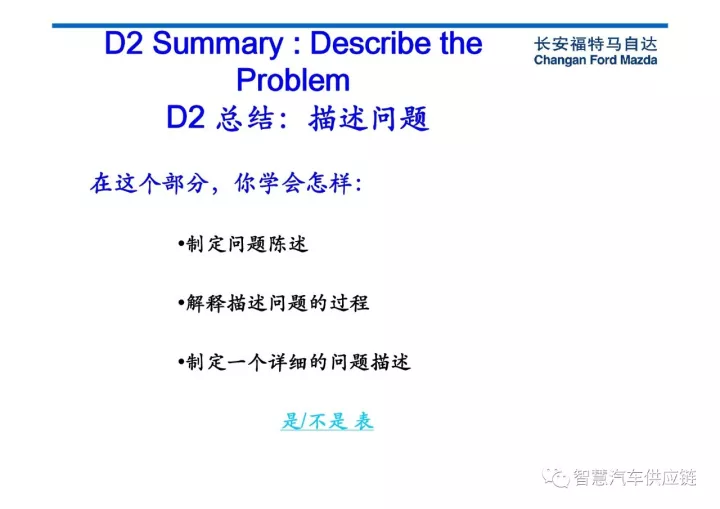 D2 Summary : Describe the Problem
D2 总结：描述问题

长安福特马自达
Changan Ford Mazda

在这个部分，你学会怎样：

•制定问题陈述

•解释描述问题的过程

•制定一个详细的问题描述

是/不是 表

智慧汽车供应链